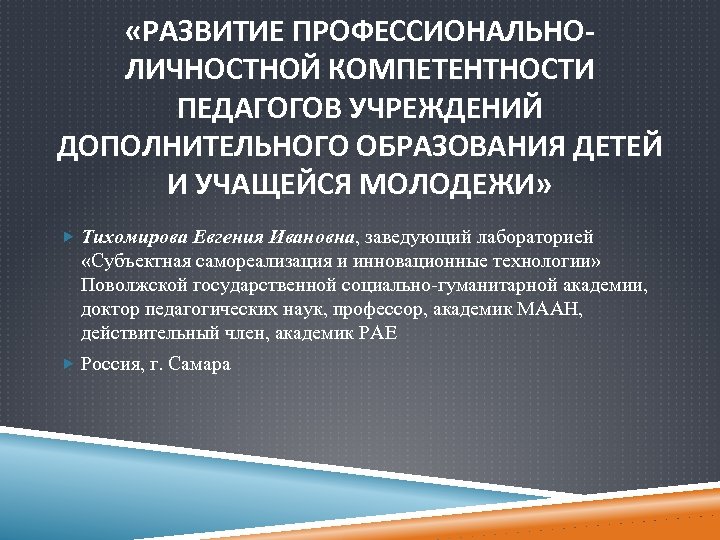 «РАЗВИТИЕ ПРОФЕССИОНАЛЬНО-ЛИЧНОСТНОЙ КОМПЕТЕНТНОСТИ ПЕДАГОГОВ УЧРЕЖДЕНИЙ ДОПОЛНИТЕЛЬНОГО ОБРАЗОВАНИЯ ДЕТЕЙ И УЧАЩЕЙСЯ МОЛОДЕЖИ»

Тихомирова Евгения Ивановна, заведующий лабораторией «Субъектная самореализация и инновационные технологии» Поволжской государственной социально-гуманитарной академии, доктор педагогических наук, профессор, академик МААН, действительный член, академик РАЕ

Россия, г. Самара